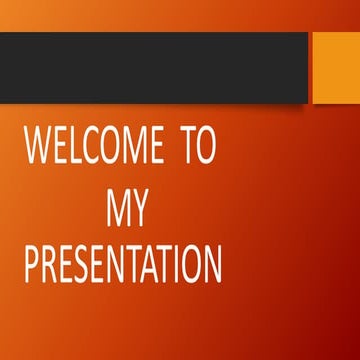 WELCOME TO
MY
PRESENTATION